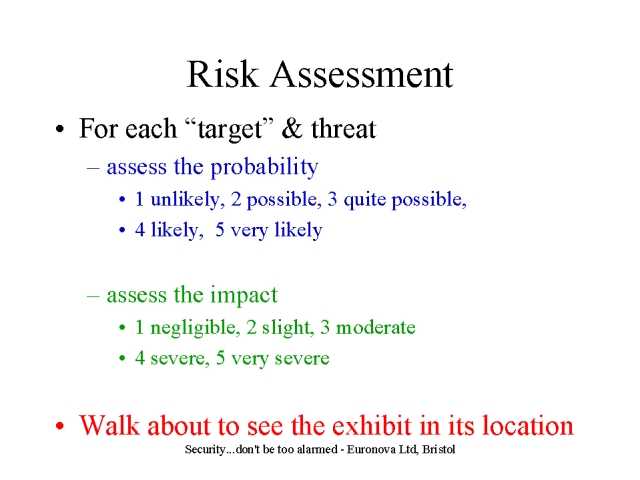 Risk Assessment

• For each “target” & threat
– assess the probability
• 1 unlikely, 2 possible, 3 quite possible,
• 4 likely, 5 very likely

– assess the impact
• 1 negligible, 2 slight, 3 moderate
• 4 severe, 5 very severe

• Walk about to see the exhibit in its location

Security...don't be too alarmed - Euronova Ltd, Bristol